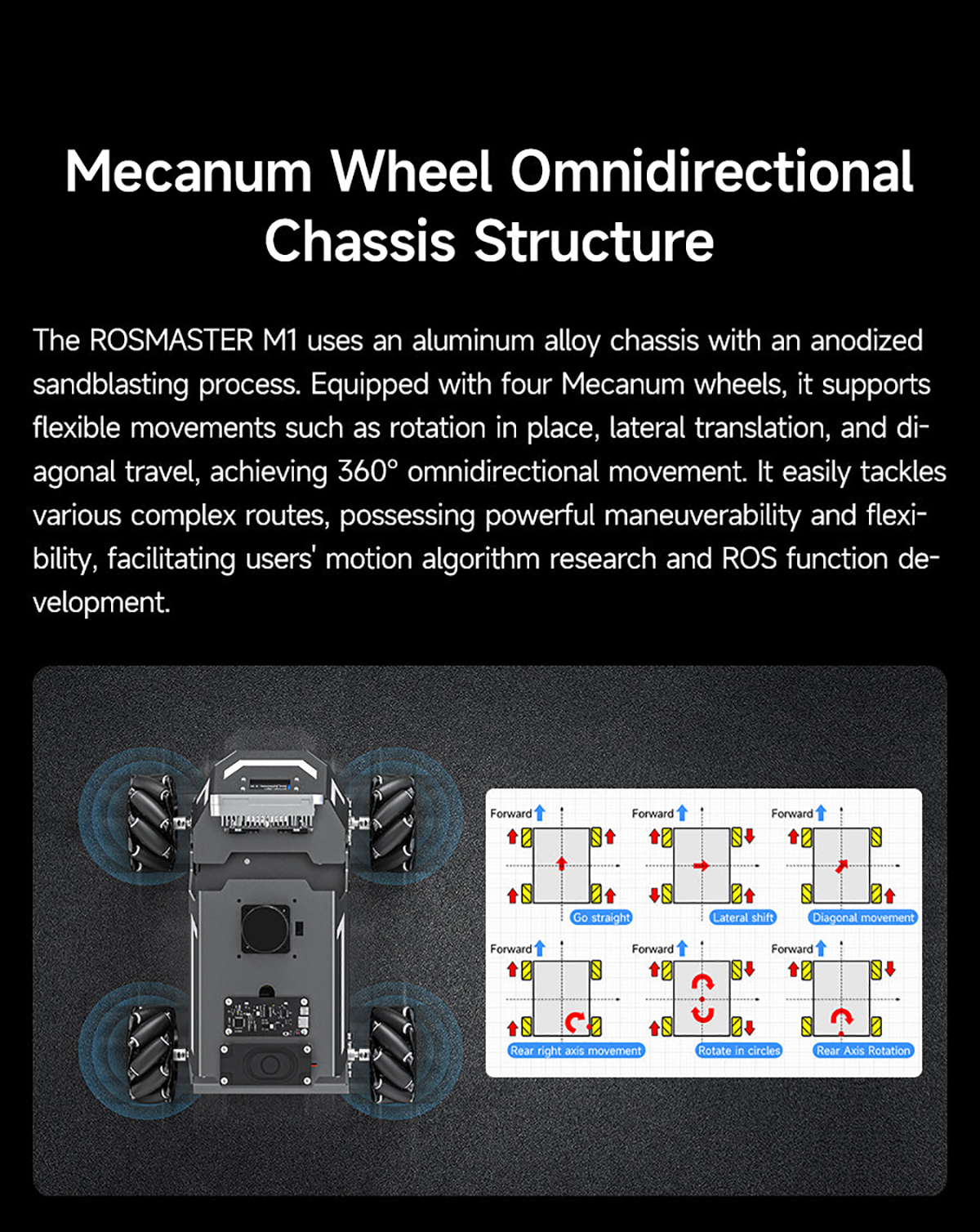 Mecanum Wheel Omnidirectional Chassis Structure

The ROSMASTER M1 uses an aluminum alloy chassis with an anodized sandblasting process. Equipped with four Mecanum wheels, it supports flexible movements such as rotation in place, lateral translation, and diagonal travel, achieving 360° omnidirectional movement. It easily tackles various complex routes, possessing powerful maneuverability and flexibility, facilitating users' motion algorithm research and ROS function development.

Forward

Go straight

Forward

Lateral shift

Forward

Diagonal movement

Forward

Rear right axis movement

Forward

Rotate in circles

Forward

Rear Axis Rotation